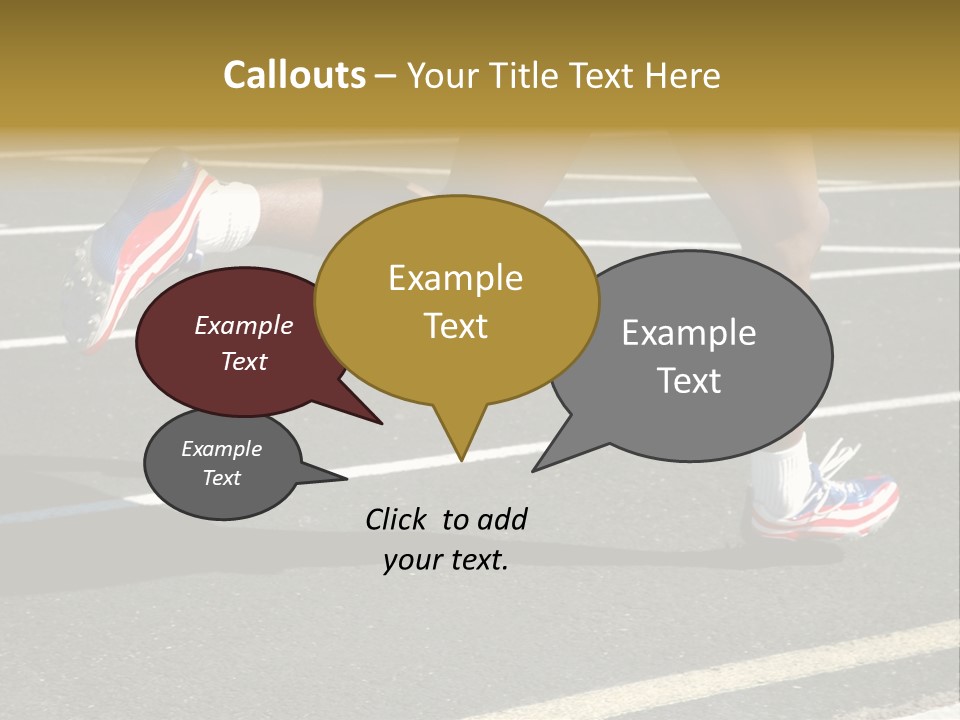 Callouts – Your Title Text Here

Example Text

Example Text

Example Text

Example Text

Click to add your text.